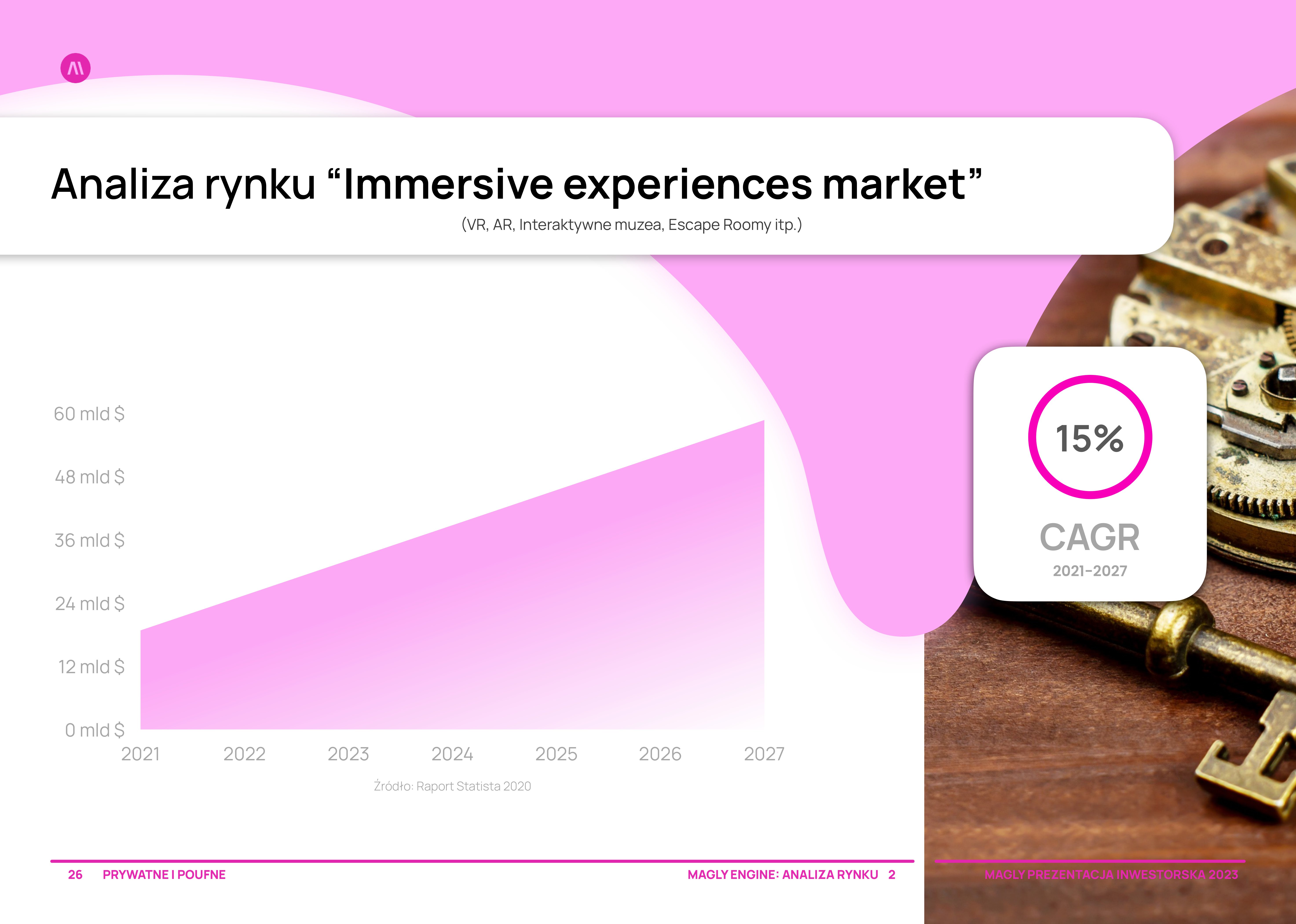 Analiza rynku “Immersive experiences market”
(VR, AR, Interaktywne muzea, Escape Roomy itp.)

60 mld $
48 mld $
36 mld $
24 mld $
12 mld $
0 mld $
2021 2022 2023 2024 2025 2026 2027

Źródło: Raport Statista 2020

15%
CAGR
2021-2027

26 PRYWATNE I POUFNE
MAGLY ENGINE: ANALIZA RYNKU 2
MAGLY PREZENTACJA INWESTORSKA 2023